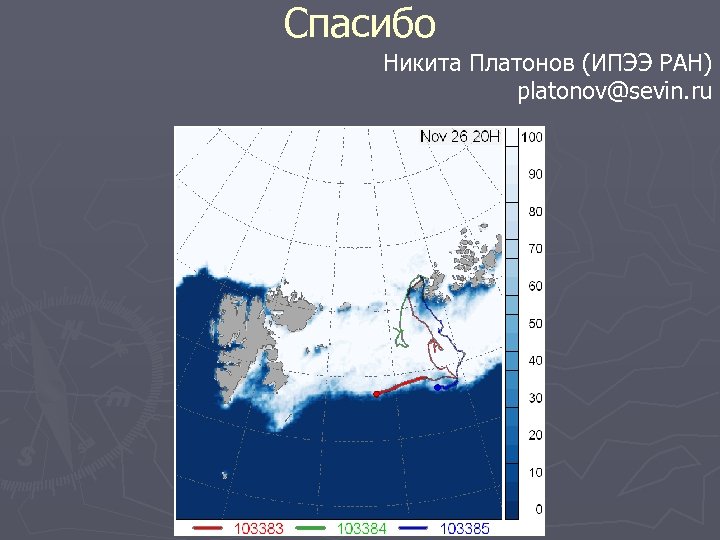 Спасибо

Никита Платонов (ИПЭЭ РАН)
platonov@sevin.ru

Nov 26 20H

100
90
80
70
60
50
40
30
20
10
0

103383 103384 103385